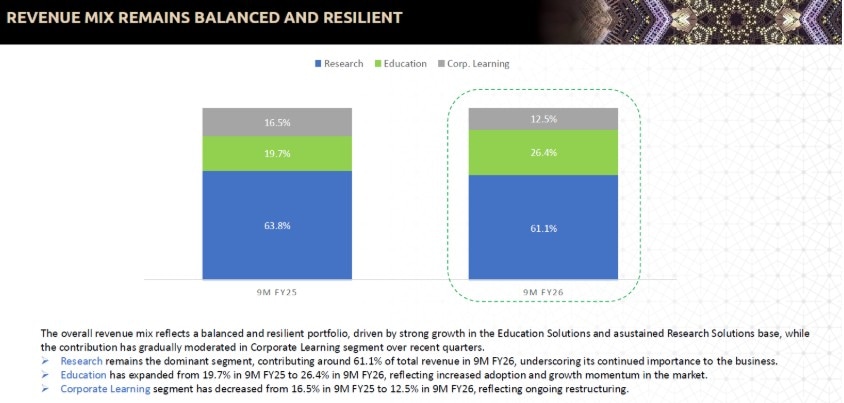 REVENUE MIX REMAINS BALANCED AND RESILIENT

Research Education Corp. Learning

16.5%
19.7%
63.8%
9M FY25

12.5%
26.4%
61.1%
9M FY26

The overall revenue mix reflects a balanced and resilient portfolio, driven by strong growth in the Education Solutions and asustained Research Solutions base, while the contribution has gradually moderated in Corporate Learning segment over recent quarters.

➢ Research remains the dominant segment, contributing around 61.1% of total revenue in 9M FY26, underscoring its continued importance to the business.
➢ Education has expanded from 19.7% in 9M FY25 to 26.4% in 9M FY26, reflecting increased adoption and growth momentum in the market.
➢ Corporate Learning segment has decreased from 16.5% in 9M FY25 to 12.5% in 9M FY26, reflecting ongoing restructuring.